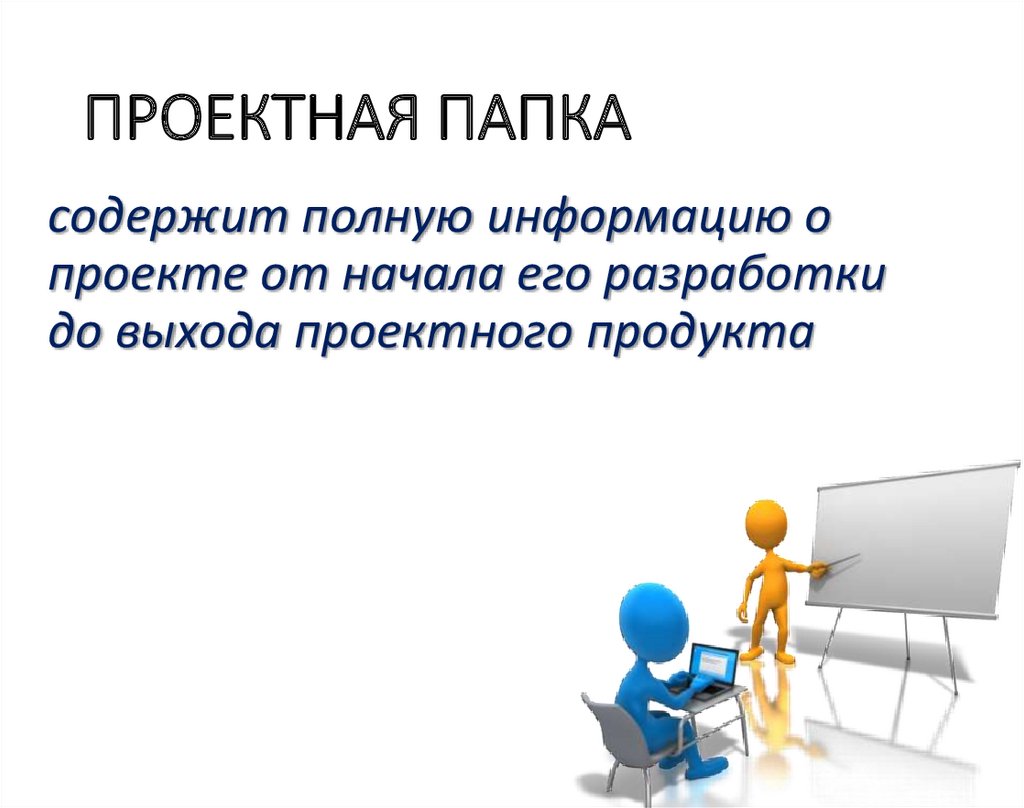 ПРОЕКТНАЯ ПАПКА

содержит полную информацию о проекте от начала его разработки до выхода проектного продукта